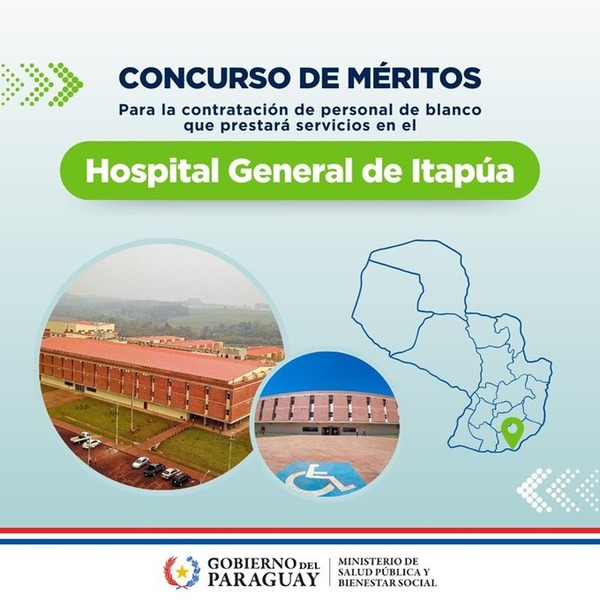 CONCURSO DE MÉRITOS
Para la contratación de personal de blanco que prestará servicios en el

Hospital General de Itapúa

GOBIERNO DEL PARAGUAY

MINISTERIO DE SALUD PÚBLICA Y BIENESTAR SOCIAL